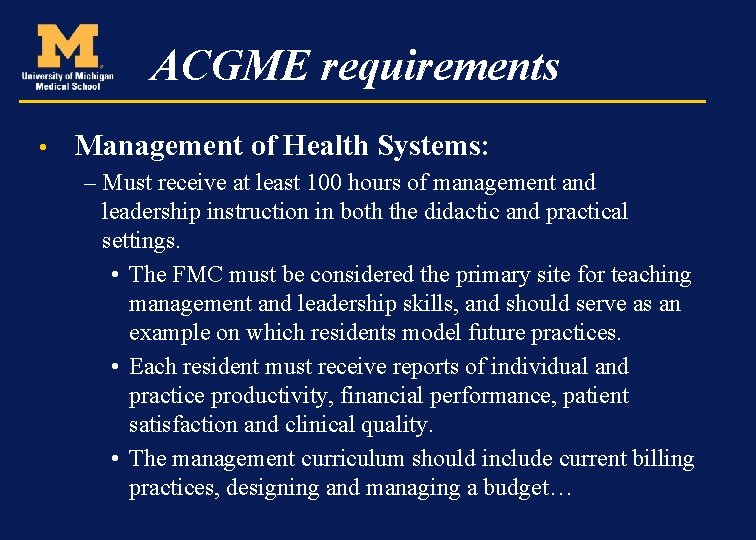 M
University of Michigan
Medical School

ACGME requirements

• Management of Health Systems:
– Must receive at least 100 hours of management and leadership instruction in both the didactic and practical settings.
• The FMC must be considered the primary site for teaching management and leadership skills, and should serve as an example on which residents model future practices.
• Each resident must receive reports of individual and practice productivity, financial performance, patient satisfaction and clinical quality.
• The management curriculum should include current billing practices, designing and managing a budget…